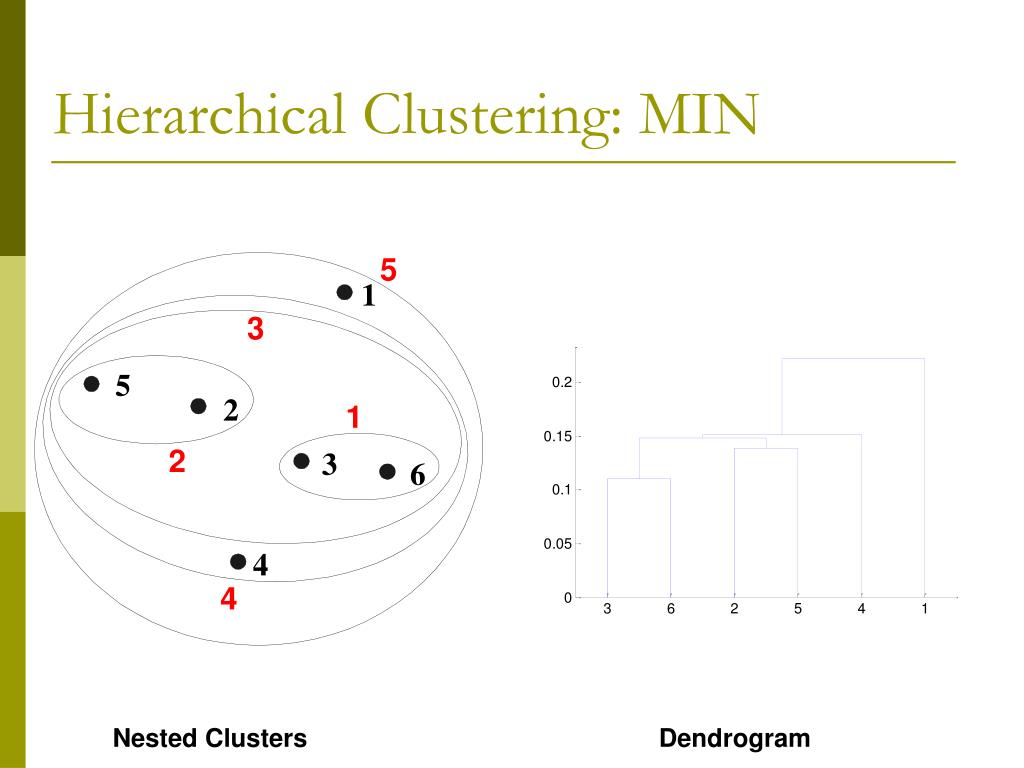 Hierarchical Clustering: MIN

5
1
3
5
2
1
2
3
6
4
4

0.2
0.15
0.1
0.05
0
3 6 2 5 4 1

Nested Clusters

Dendrogram